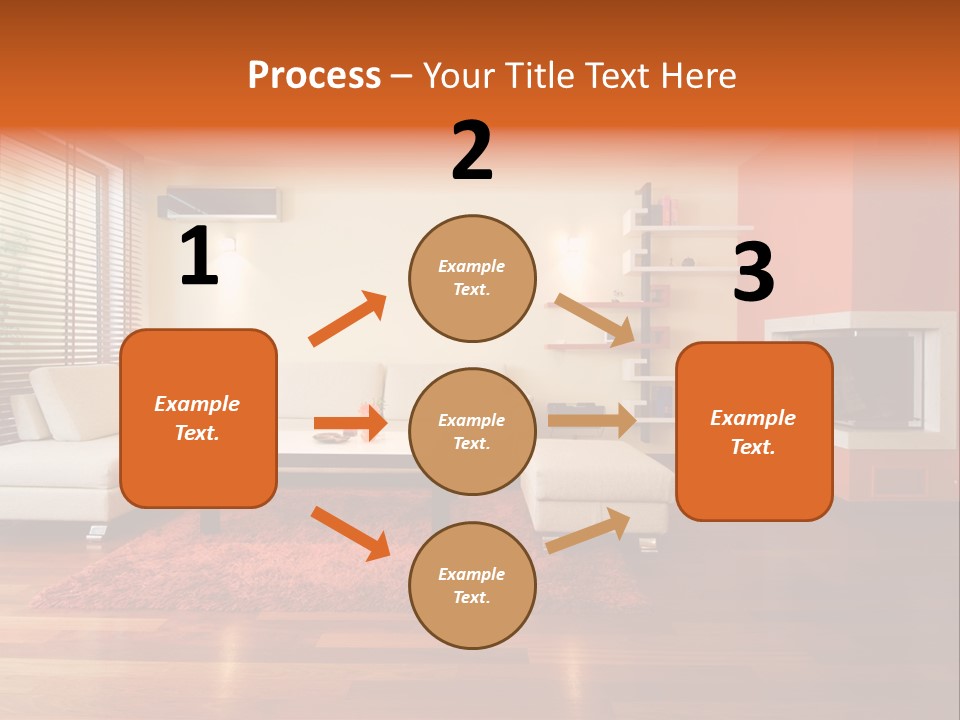 Process – Your Title Text Here

1

Example Text.

2

Example Text.

Example Text.

Example Text.

3

Example Text.